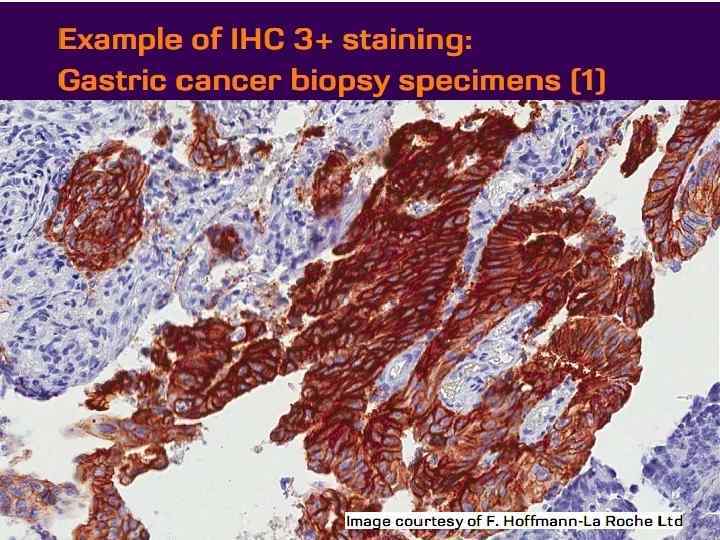 Example of IHC 3+ staining:
Gastric cancer biopsy specimens (1)

Image courtesy of F. Hoffmann-La Roche Ltd